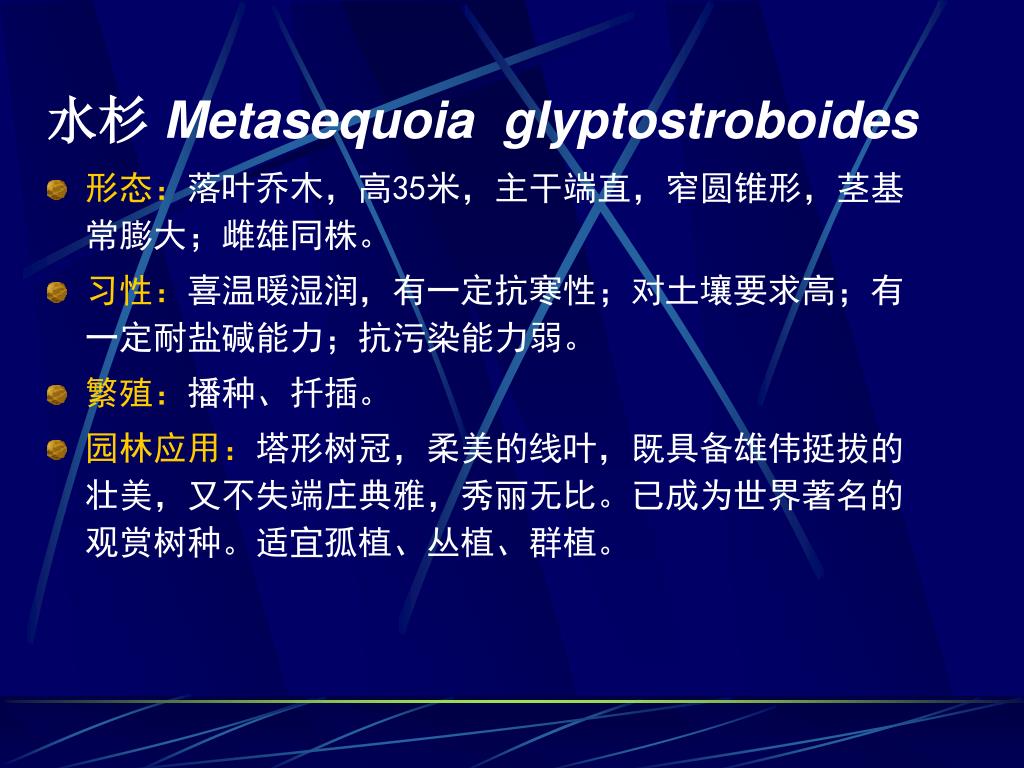 水杉 Metasequoia glyptostroboides

形态：落叶乔木，高35米，主干端直，窄圆锥形，茎基常膨大；雌雄同株。

习性：喜温暖湿润，有一定抗寒性；对土壤要求高；有一定耐盐碱能力；抗污染能力弱。

繁殖：播种、扦插。

园林应用：塔形树冠，柔美的线叶，既具备雄伟挺拔的壮美，又不失端庄典雅，秀丽无比。已成为世界著名的观赏树种。适宜孤植、丛植、群植。